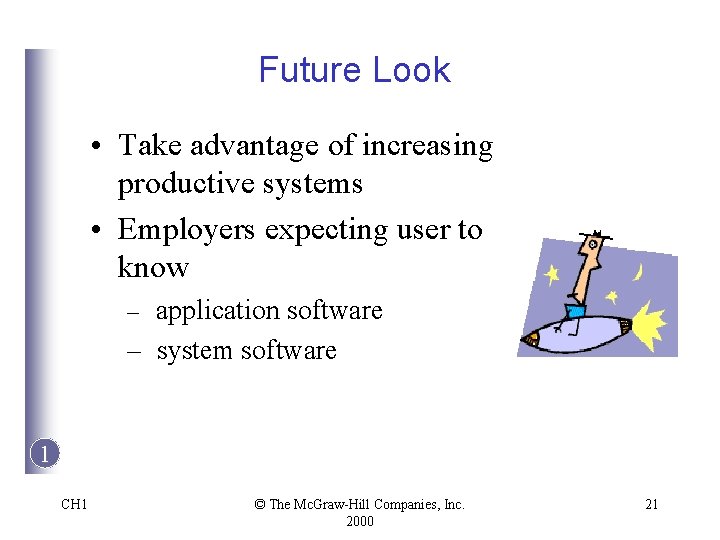 Future Look

• Take advantage of increasing productive systems

• Employers expecting user to know

– application software

– system software

1

CH1

© The McGraw-Hill Companies, Inc. 2000

21